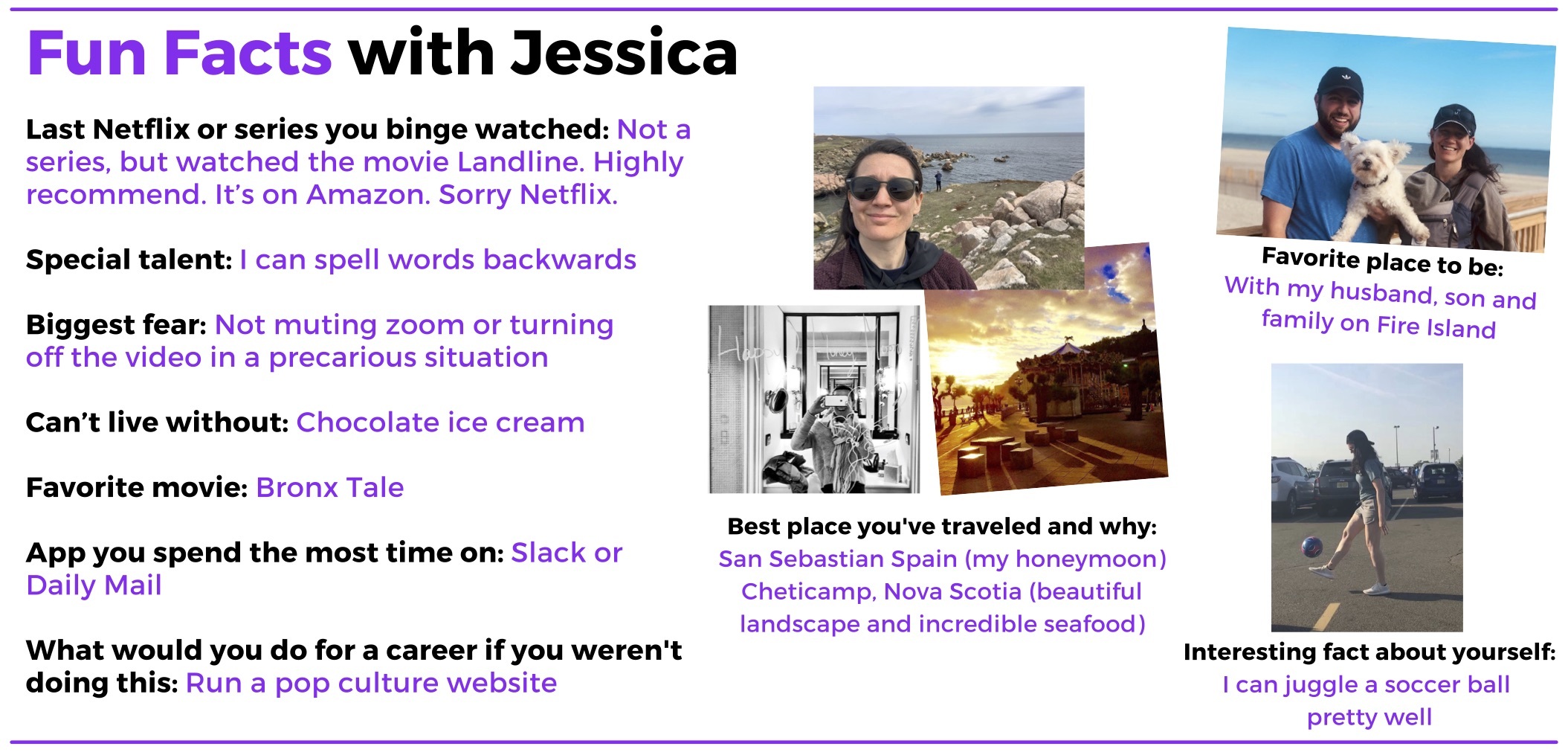 Fun Facts with Jessica

Last Netflix or series you binge watched: Not a series, but watched the movie Landline. Highly recommend. It's on Amazon. Sorry Netflix.

Special talent: I can spell words backwards

Biggest fear: Not muting zoom or turning off the video in a precarious situation

Can't live without: Chocolate ice cream

Favorite movie: Bronx Tale

App you spend the most time on: Slack or Daily Mail

What would you do for a career if you weren't doing this: Run a pop culture website

Best place you've traveled and why: San Sebastian Spain (my honeymoon) Cheticamp, Nova Scotia (beautiful landscape and incredible seafood)

Favorite place to be: With my husband, son and family on Fire Island

Interesting fact about yourself: I can juggle a soccer ball pretty well